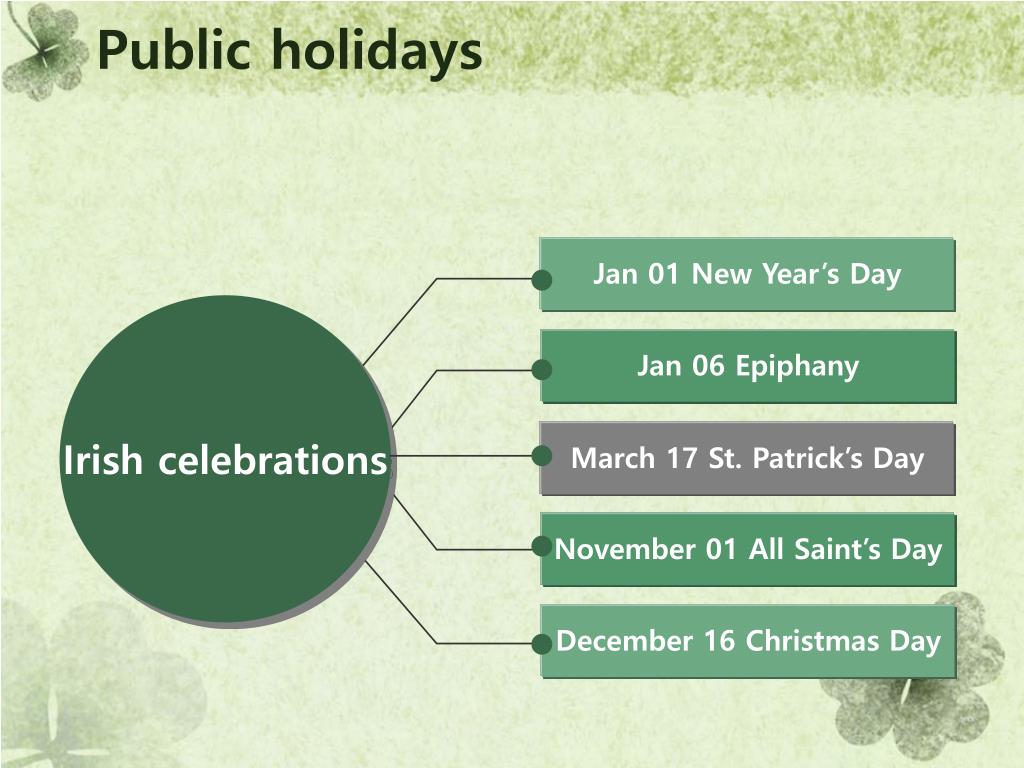 Public holidays

Irish celebrations

Jan 01 New Year's Day

Jan 06 Epiphany

March 17 St. Patrick's Day

November 01 All Saint's Day

December 16 Christmas Day